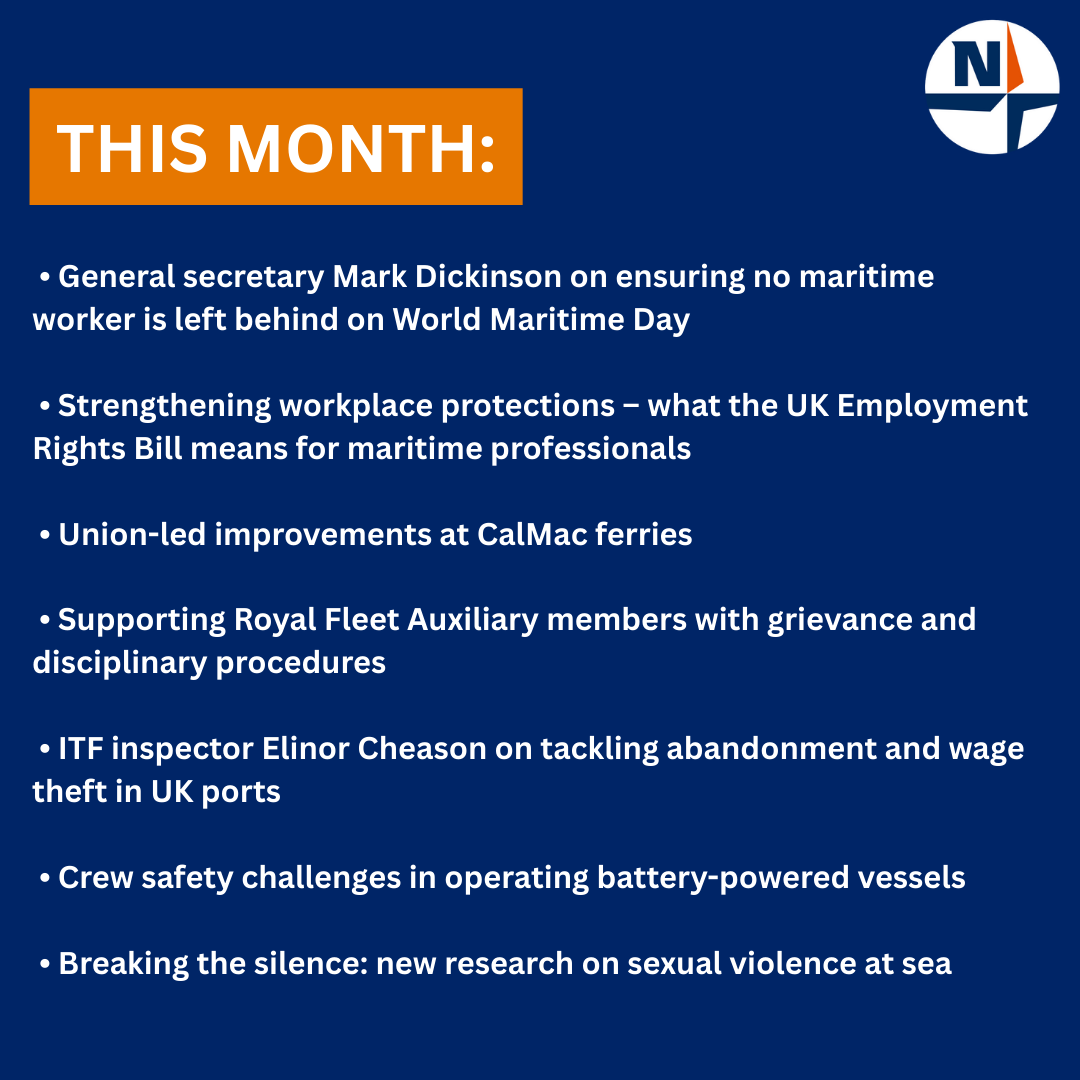 N

THIS MONTH:

• General secretary Mark Dickinson on ensuring no maritime worker is left behind on World Maritime Day

• Strengthening workplace protections – what the UK Employment Rights Bill means for maritime professionals

• Union-led improvements at CalMac ferries

• Supporting Royal Fleet Auxiliary members with grievance and disciplinary procedures

• ITF inspector Elinor Cheason on tackling abandonment and wage theft in UK ports

• Crew safety challenges in operating battery-powered vessels

• Breaking the silence: new research on sexual violence at sea